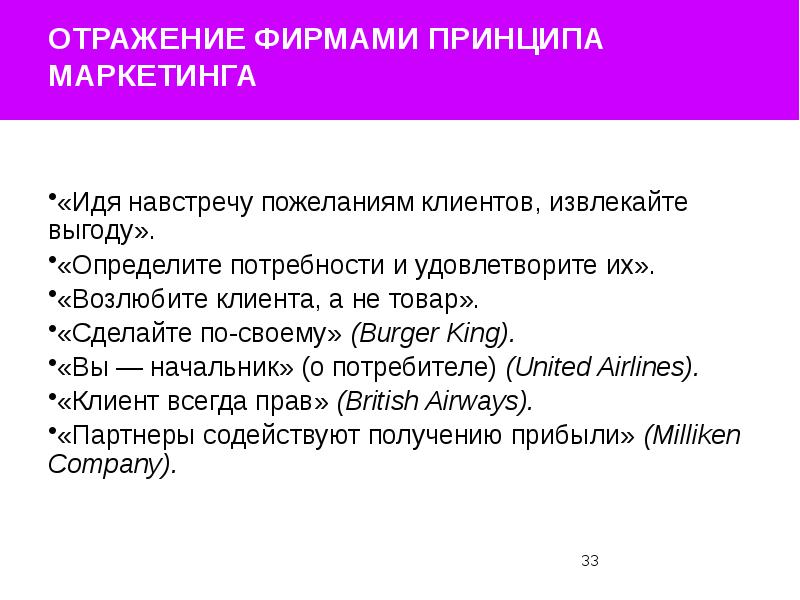 ОТРАЖЕНИЕ ФИРМАМИ ПРИНЦИПА МАРКЕТИНГА

•«Идя навстречу пожеланиям клиентов, извлекайте выгоду».

•«Определите потребности и удовлетворите их».

•«Возлюбите клиента, а не товар».

•«Сделайте по-своему» (Burger King).

•«Вы — начальник» (о потребителе) (United Airlines).

•«Клиент всегда прав» (British Airways).

•«Партнеры содействуют получению прибыли» (Milliken Company).

33